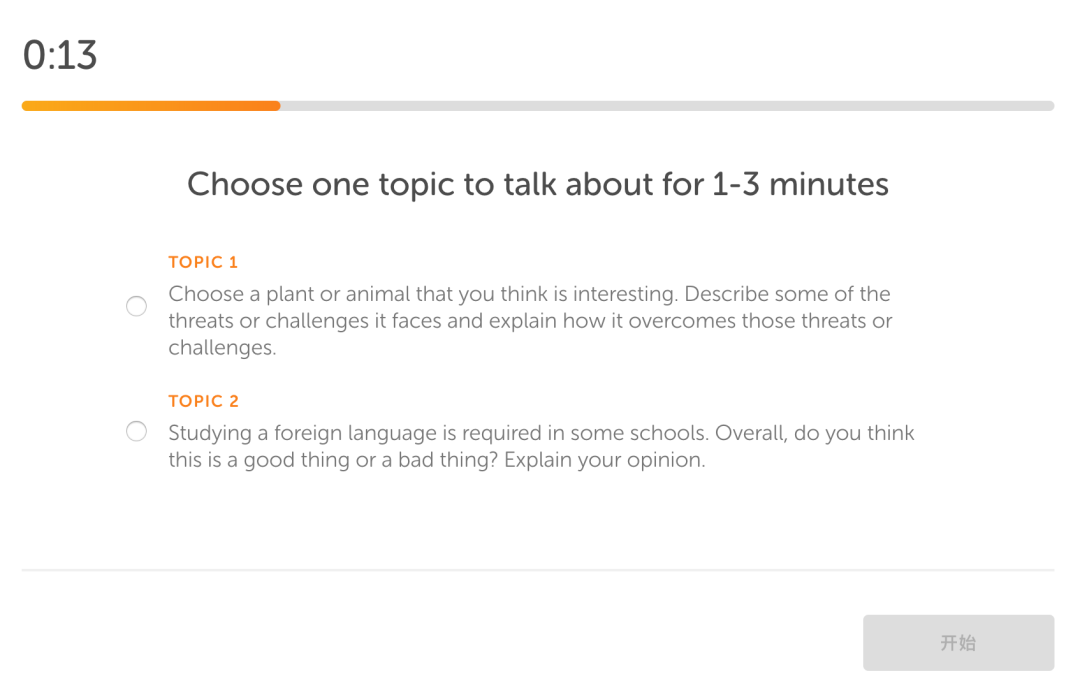 0:13

Choose one topic to talk about for 1-3 minutes

TOPIC 1

Choose a plant or animal that you think is interesting. Describe some of the threats or challenges it faces and explain how it overcomes those threats or challenges.

TOPIC 2

Studying a foreign language is required in some schools. Overall, do you think this is a good thing or a bad thing? Explain your opinion.

开始